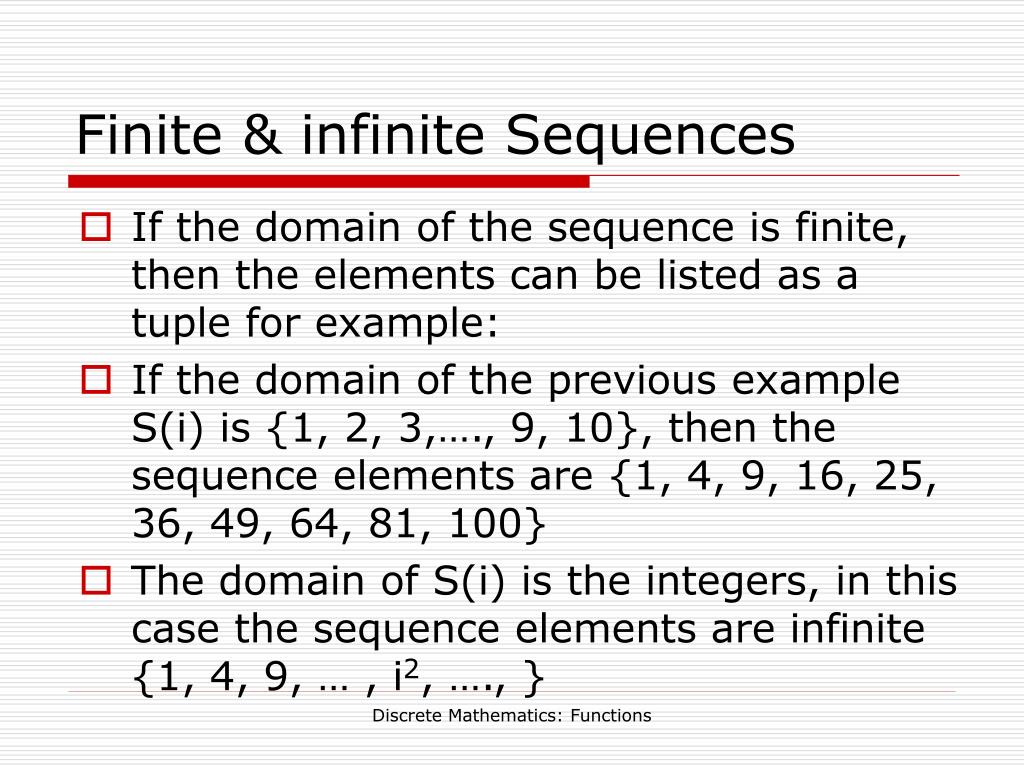 Finite & infinite Sequences

If the domain of the sequence is finite, then the elements can be listed as a tuple for example:

If the domain of the previous example S(i) is {1, 2, 3,…., 9, 10}, then the sequence elements are {1, 4, 9, 16, 25, 36, 49, 64, 81, 100}

The domain of S(i) is the integers, in this case the sequence elements are infinite {1, 4, 9, … , $i^2$, …., }

Discrete Mathematics: Functions